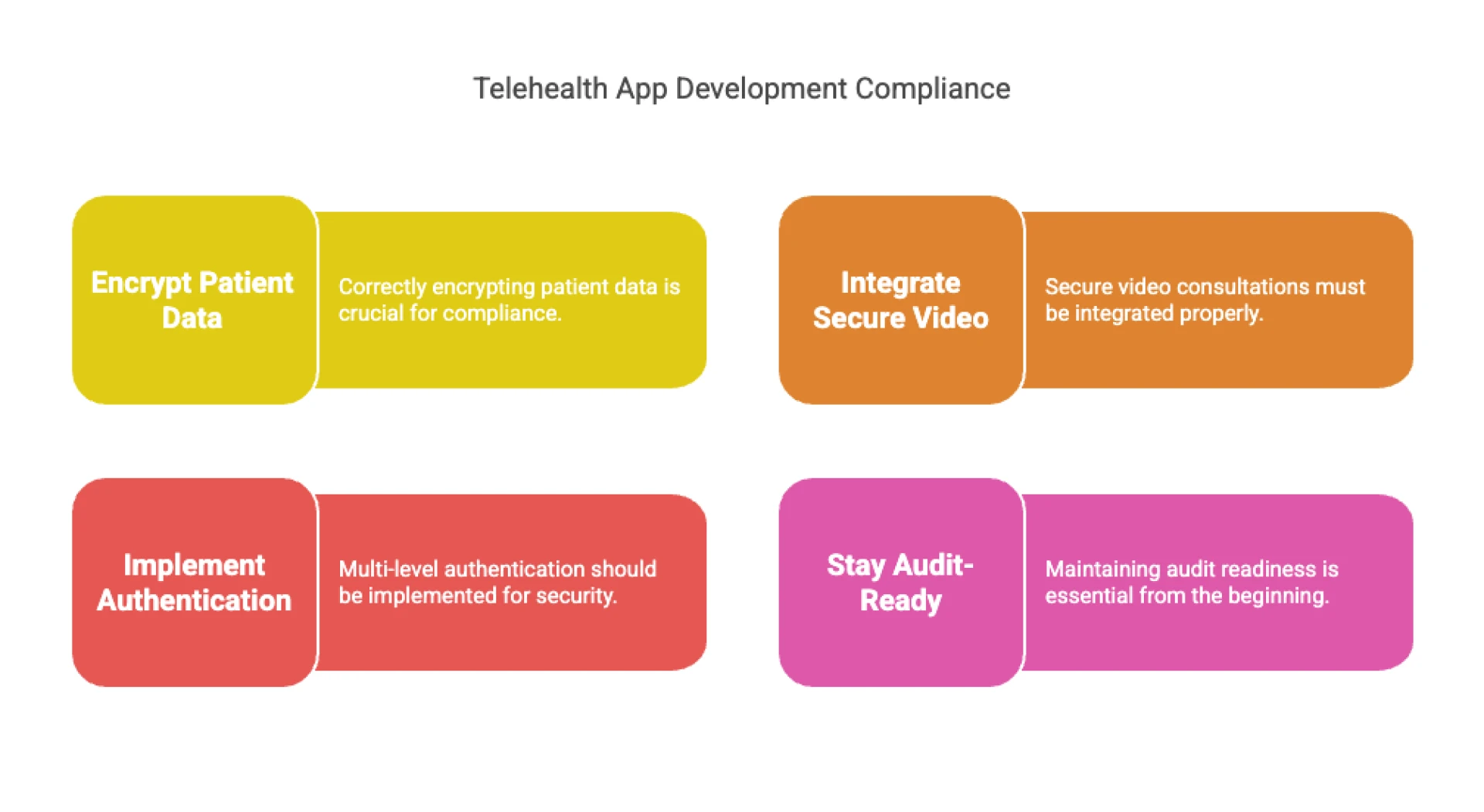 Telehealth App Development Compliance

Encrypt Patient Data

Correctly encrypting patient data is crucial for compliance.

Integrate Secure Video

Secure video consultations must be integrated properly.

Implement Authentication

Multi-level authentication should be implemented for security.

Stay Audit-Ready

Maintaining audit readiness is essential from the beginning.